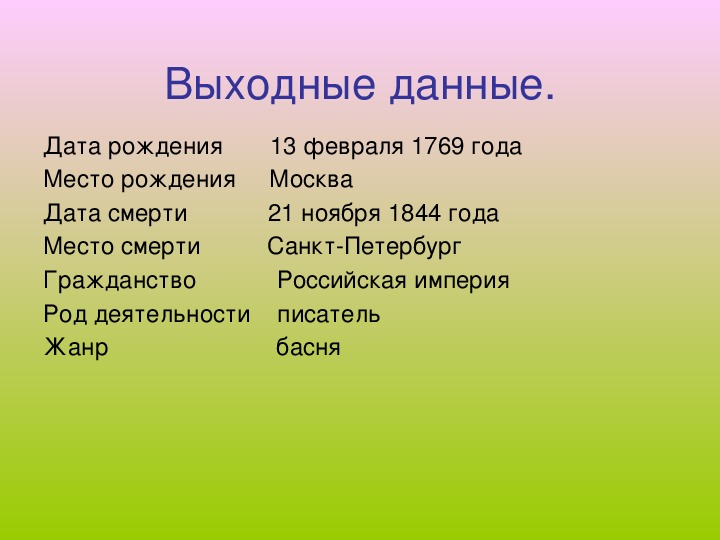 Выходные данные.

Дата рождения 13 февраля 1769 года
Место рождения Москва
Дата смерти 21 ноября 1844 года
Место смерти Санкт-Петербург
Гражданство Российская империя
Род деятельности писатель
Жанр басня